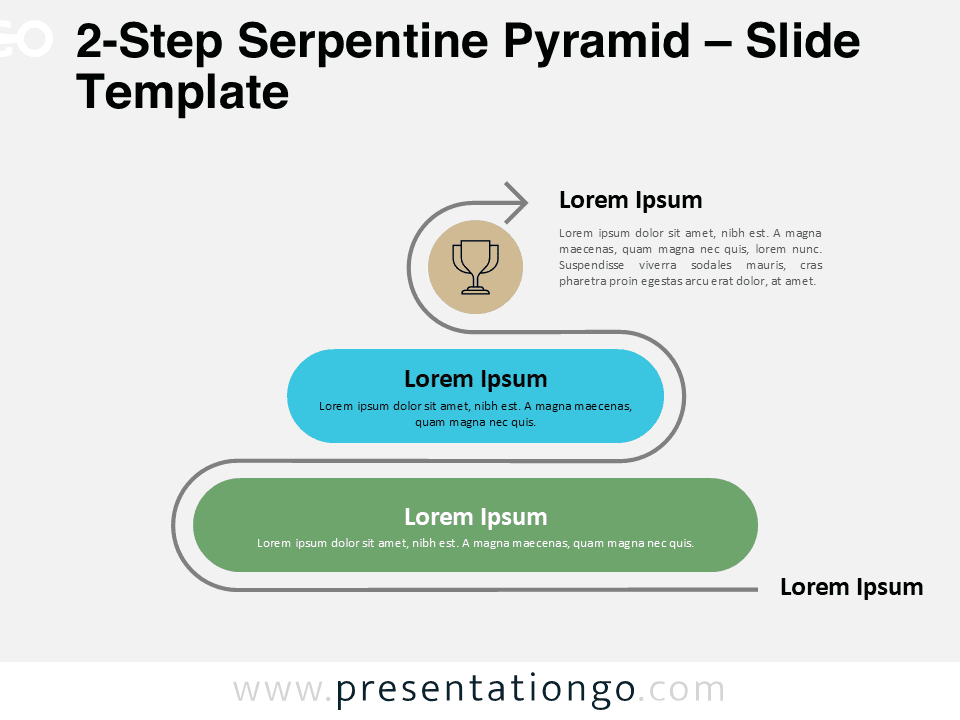 2-Step Serpentine Pyramid – Slide Template

Lorem Ipsum

Lorem ipsum dolor sit amet, nibh est. A magna maecenas, quam magna nec quis, lorem nunc. Suspendisse viverra sodales mauris, cras pharetra proin egestas arcu erat dolor, at amet.

Lorem Ipsum

Lorem ipsum dolor sit amet, nibh est. A magna maecenas, quam magna nec quis.

Lorem Ipsum

Lorem ipsum dolor sit amet, nibh est. A magna maecenas, quam magna nec quis.

Lorem Ipsum

www.presentationgo.com